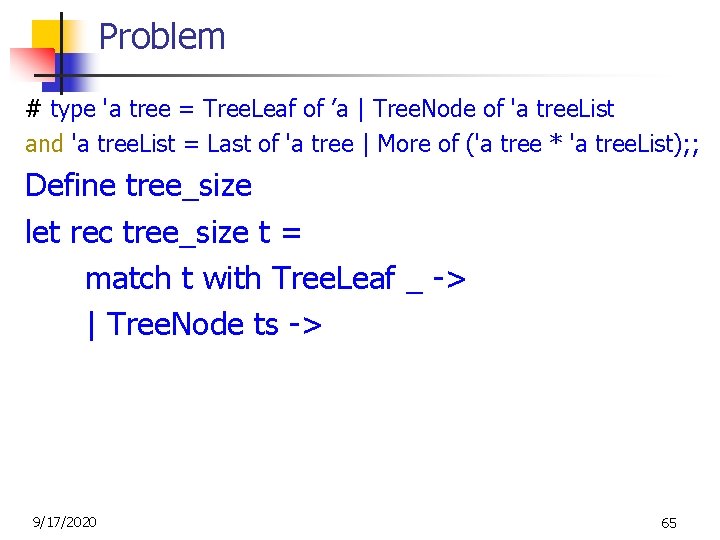 Problem

# type 'a tree = TreeLeaf of ’a | TreeNode of 'a treeList
and 'a treeList = Last of 'a tree | More of ('a tree * 'a treeList);;

Define tree_size

let rec tree_size t =
match t with TreeLeaf _ ->
| TreeNode ts ->

9/17/2020

65